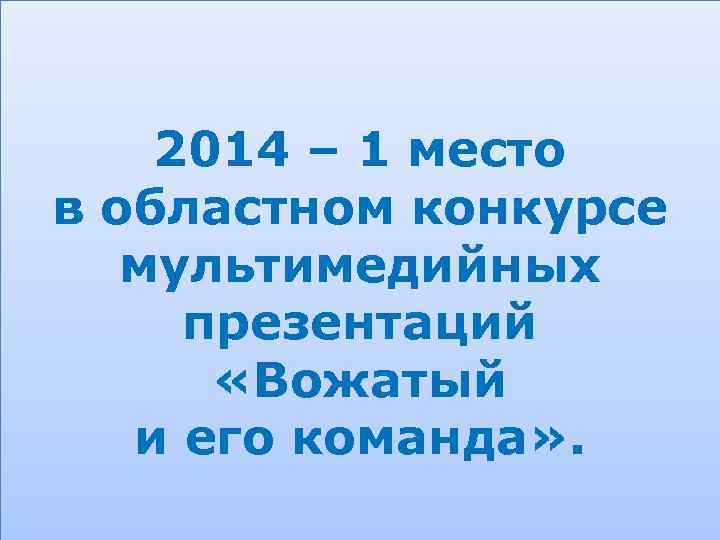 2014 – 1 место в областном конкурсе мультимедийных презентаций «Вожатый и его команда».